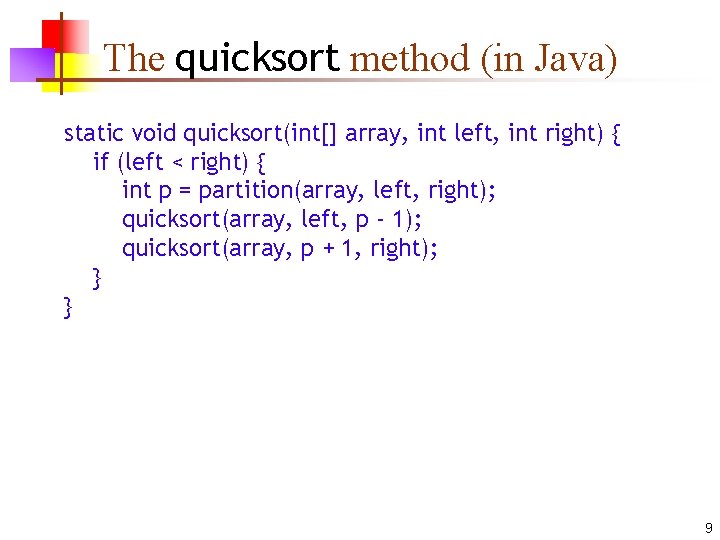 The quicksort method (in Java)

static void quicksort(int[] array, int left, int right) {
    if (left < right) {
        int p = partition(array, left, right);
        quicksort(array, left, p - 1);
        quicksort(array, p + 1, right);
    }
}

9